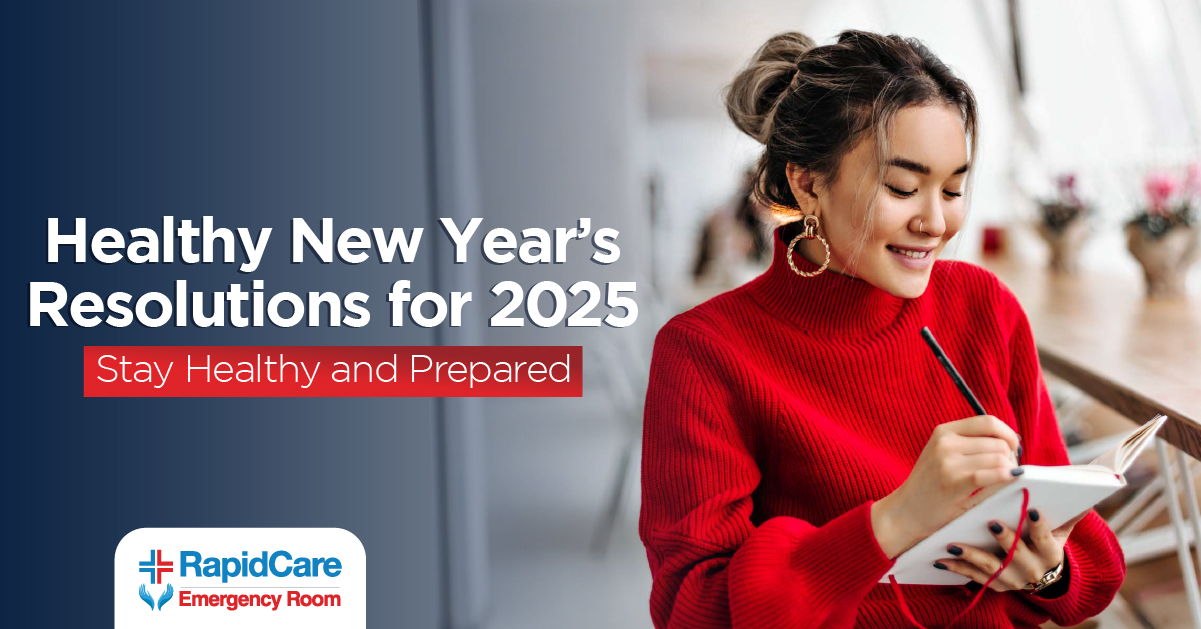 Healthy New Year's Resolutions for 2025

Stay Healthy and Prepared

RapidCare
Emergency Room